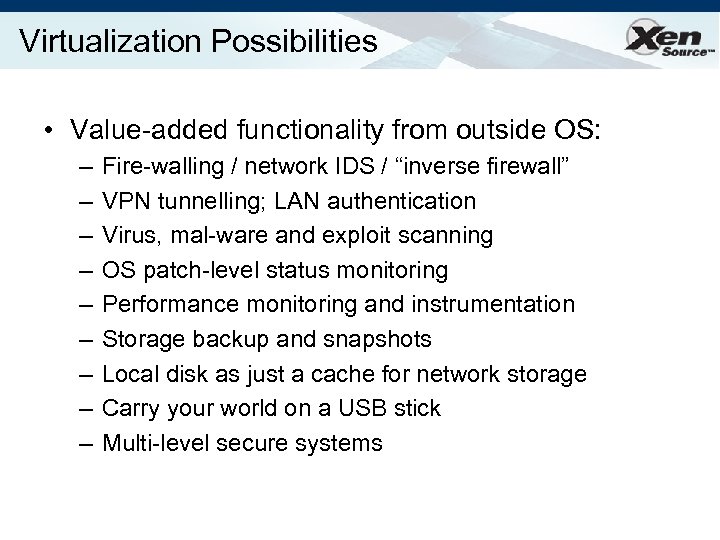 Virtualization Possibilities

Xen Source™

• Value-added functionality from outside OS:
– Fire-walling / network IDS / “inverse firewall”
– VPN tunnelling; LAN authentication
– Virus, mal-ware and exploit scanning
– OS patch-level status monitoring
– Performance monitoring and instrumentation
– Storage backup and snapshots
– Local disk as just a cache for network storage
– Carry your world on a USB stick
– Multi-level secure systems